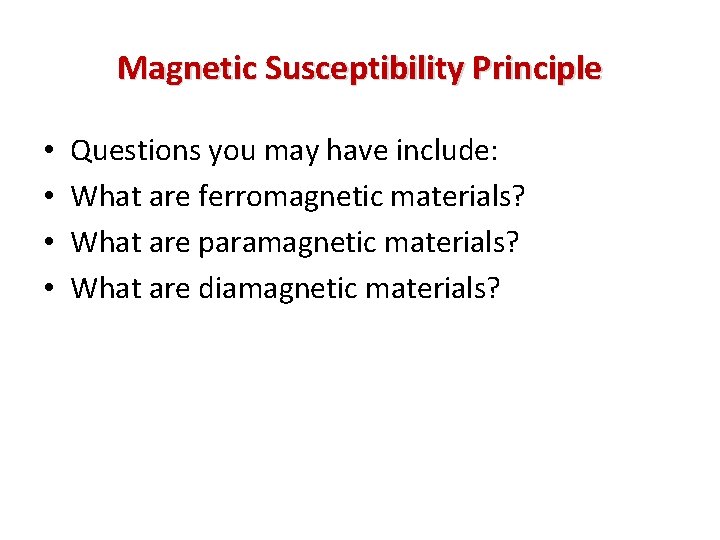 Magnetic Susceptibility Principle

• Questions you may have include:
• What are ferromagnetic materials?
• What are paramagnetic materials?
• What are diamagnetic materials?